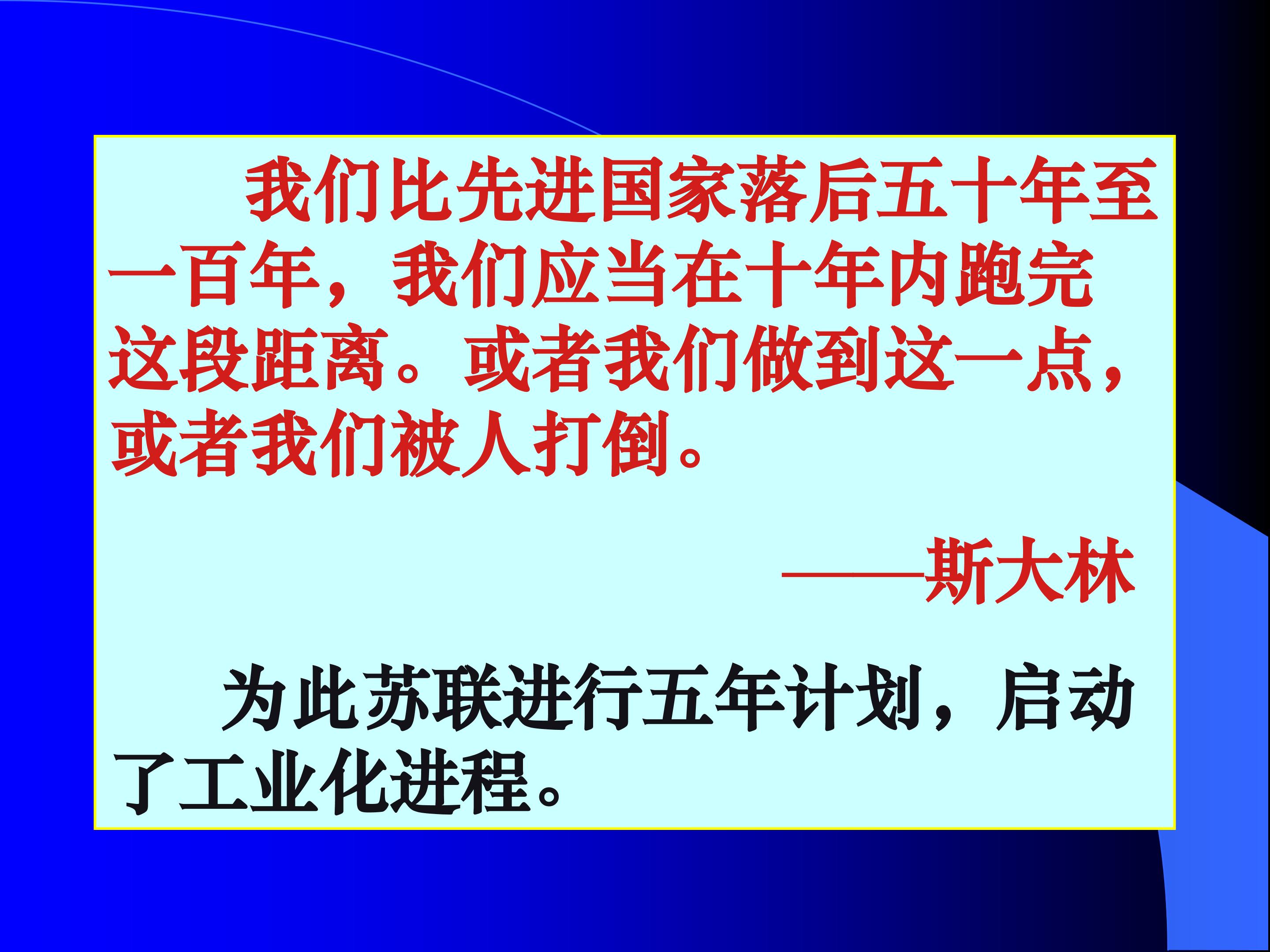 我们比先进国家落后五十年至一百年，我们应当在十年内跑完这段距离。或者我们做到这一点，或者我们被人打倒。

——斯大林

为此苏联进行五年计划，启动了工业化进程。